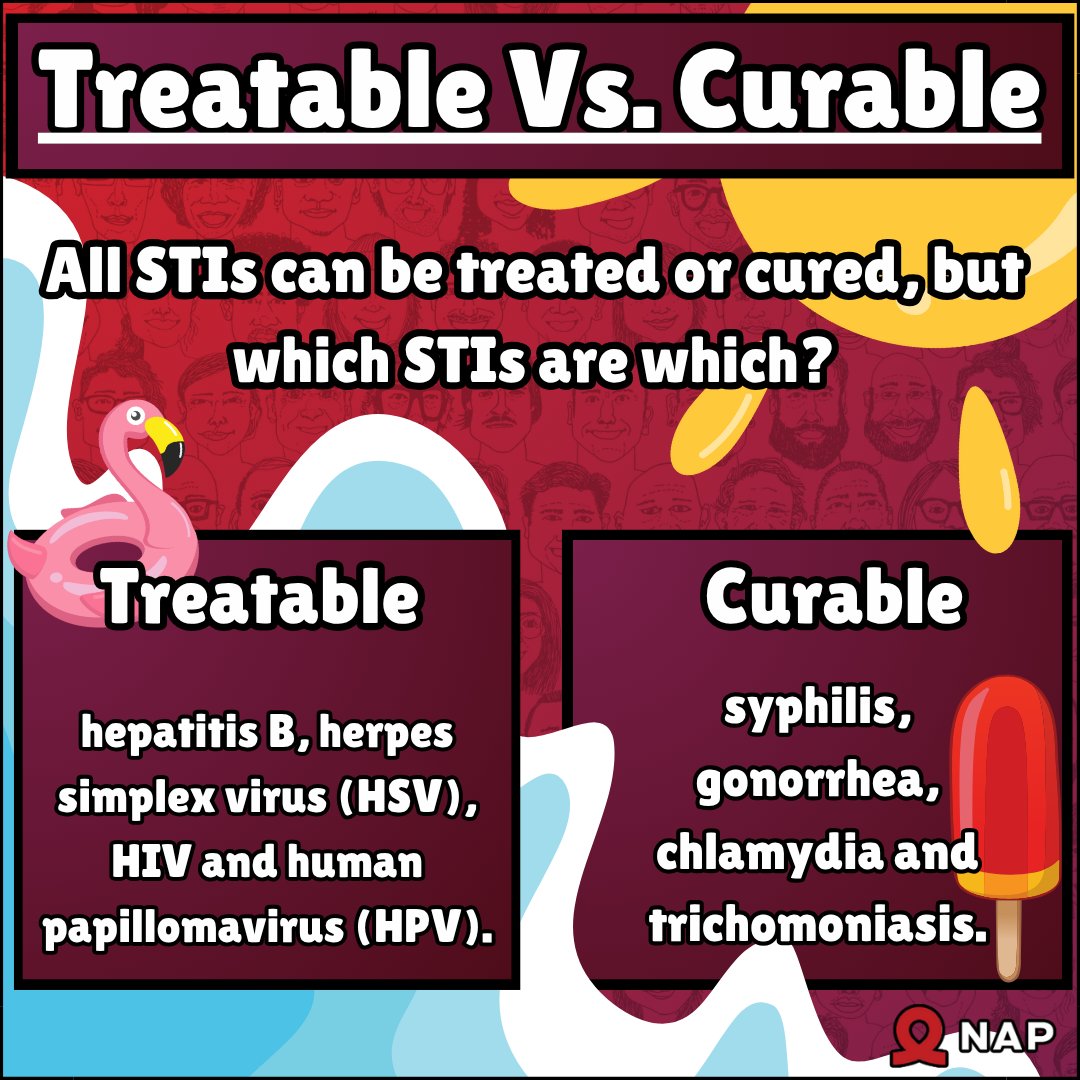 Treatable Vs. Curable

All STIs can be treated or cured, but which STIs are which?

Treatable

hepatitis B, herpes simplex virus (HSV), HIV and human papillomavirus (HPV).

Curable

syphilis, gonorrhea, chlamydia and trichomoniasis.

NAP